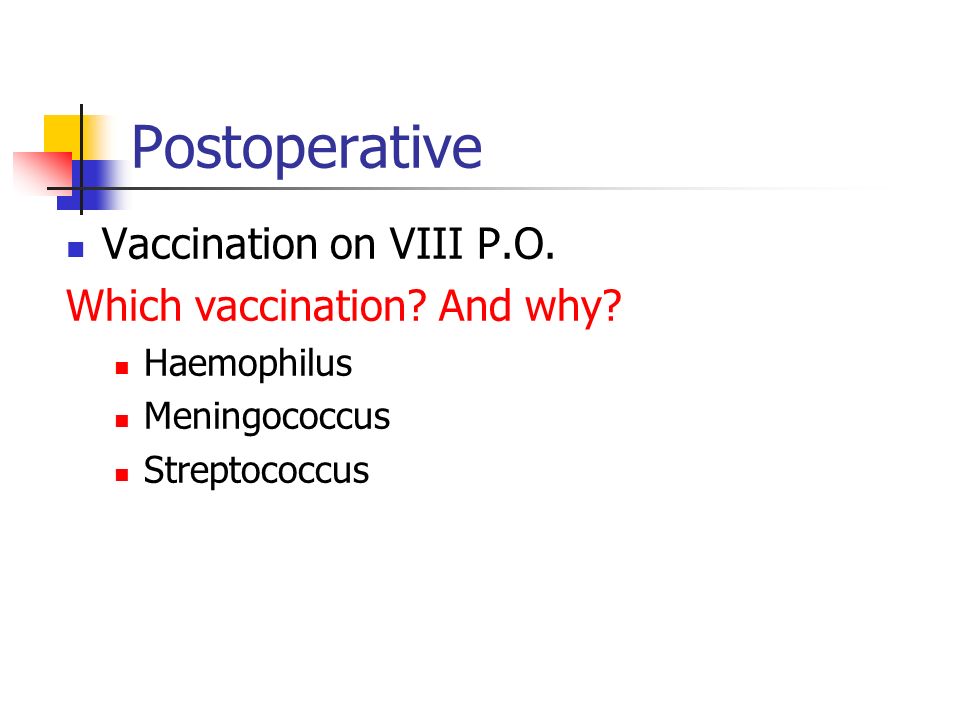 Postoperative

Vaccination on VIII P.O.

Which vaccination? And why?

Haemophilus

Meningococcus

Streptococcus